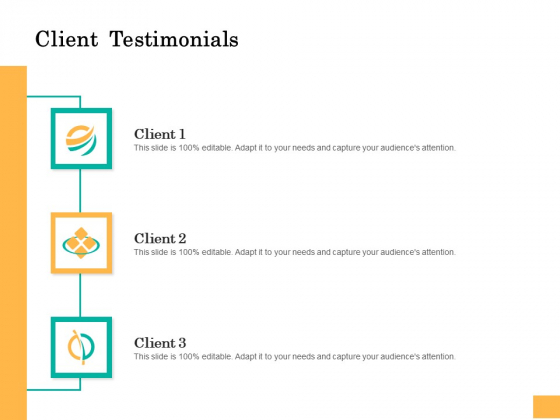 Client Testimonials

Client 1
This slide is 100% editable. Adapt it to your needs and capture your audience's attention.

Client 2
This slide is 100% editable. Adapt it to your needs and capture your audience's attention.

Client 3
This slide is 100% editable. Adapt it to your needs and capture your audience's attention.